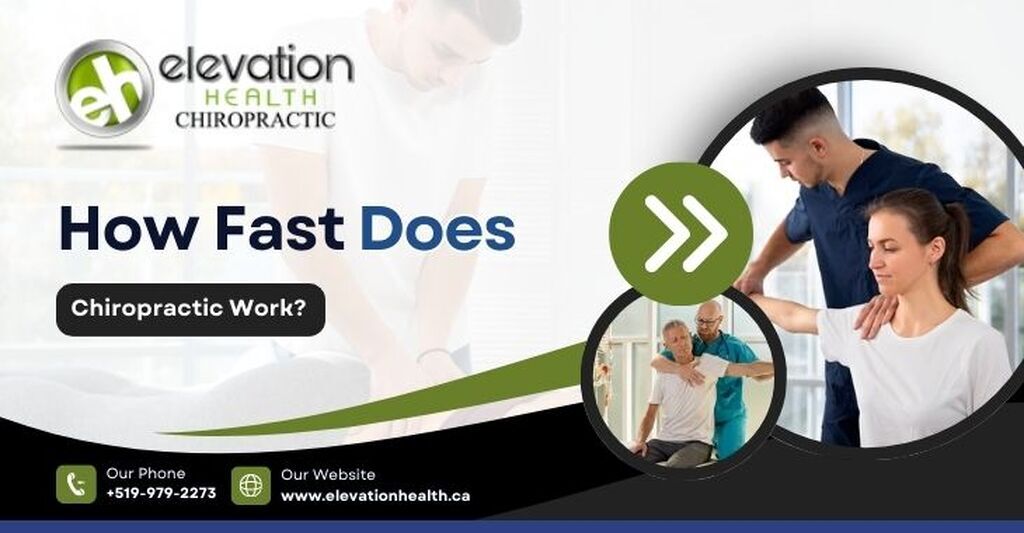 eh elevation HEALTH CHIROPRACTIC

How Fast Does

Chiropractic Work?

Our Phone
+519-979-2273

Our Website
www.elevationhealth.ca